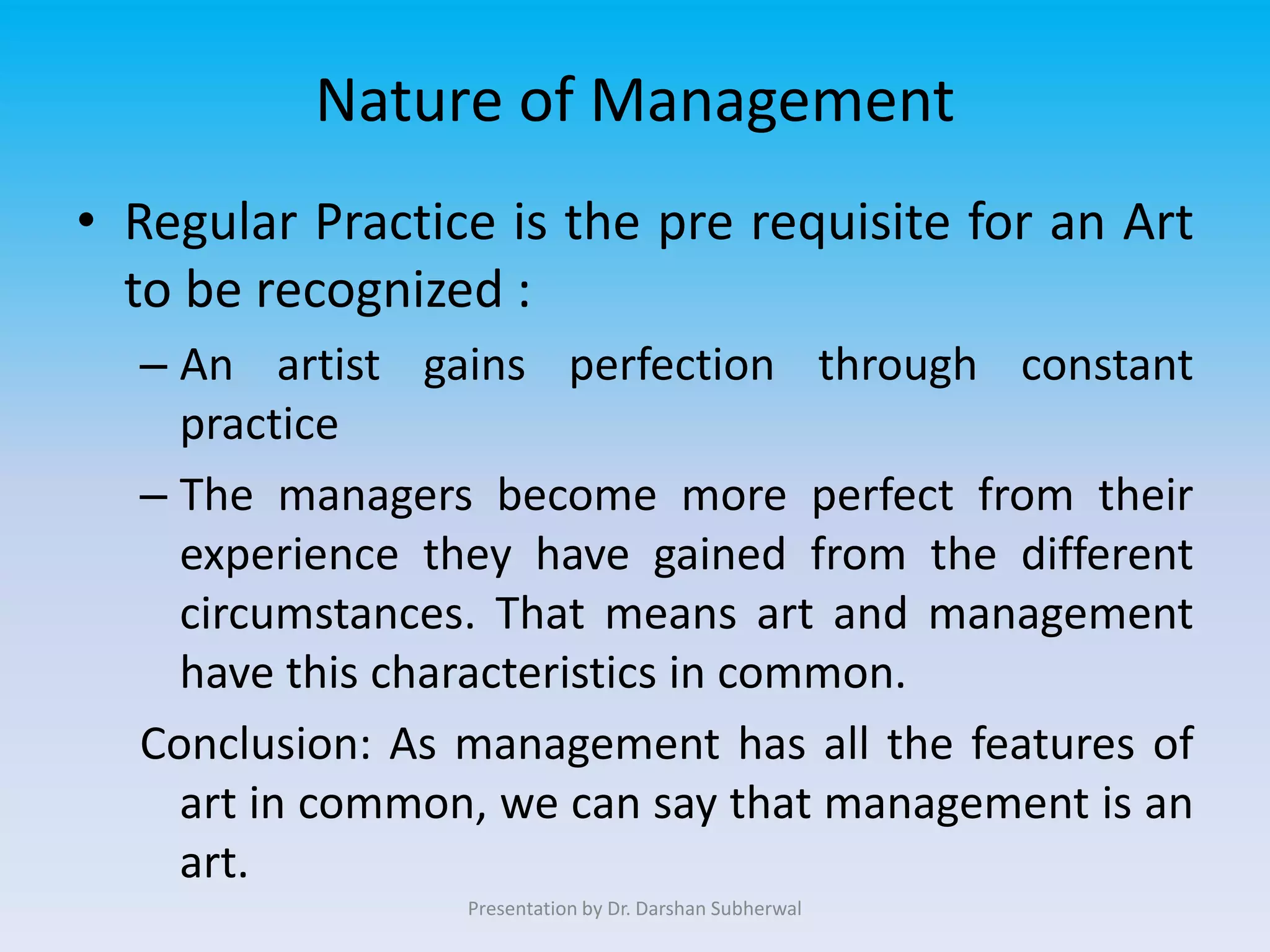 Nature of Management

• Regular Practice is the pre requisite for an Art to be recognized :

– An artist gains perfection through constant practice

– The managers become more perfect from their experience they have gained from the different circumstances. That means art and management have this characteristics in common.

Conclusion: As management has all the features of art in common, we can say that management is an art.

Presentation by Dr. Darshan Subherwal